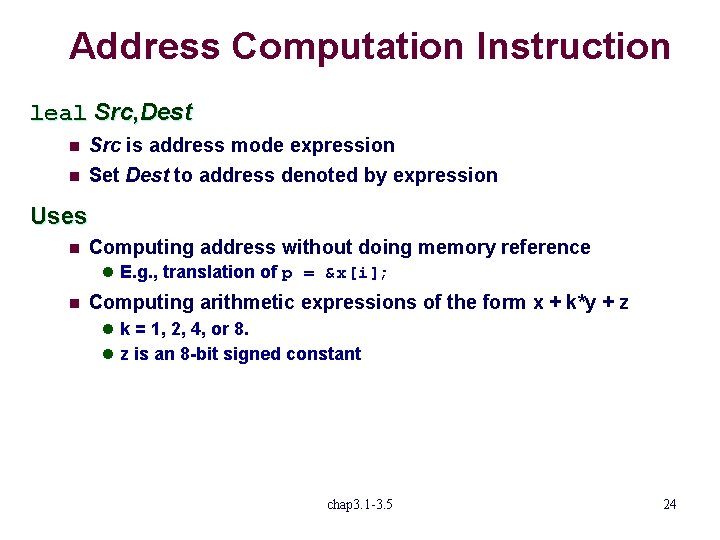 Address Computation Instruction

leal Src,Dest

- Src is address mode expression
- Set Dest to address denoted by expression

Uses

- Computing address without doing memory reference
  - E.g., translation of p = &x[i];
- Computing arithmetic expressions of the form x + k*y + z
  - k = 1, 2, 4, or 8.
  - z is an 8-bit signed constant

chap3.1-3.5

24